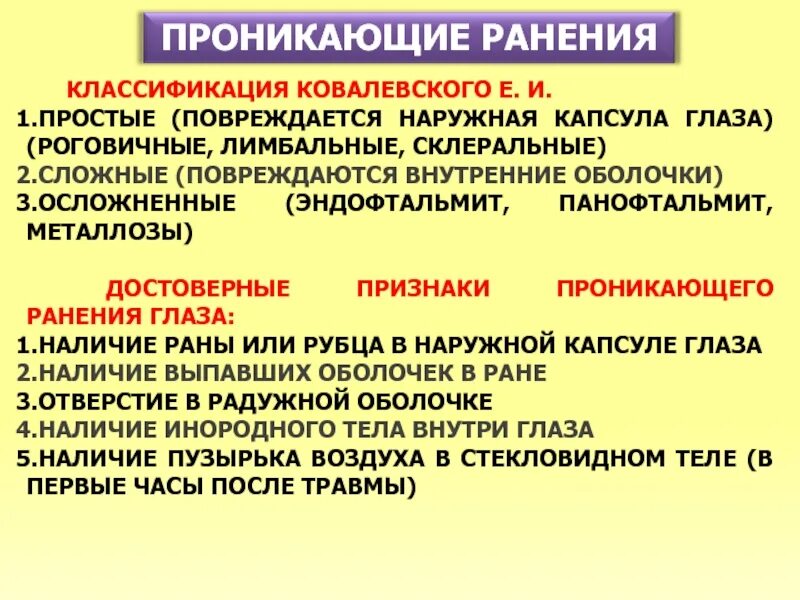 ПРОНИКАЮЩИЕ РАНЕНИЯ

КЛАССИФИКАЦИЯ КОВАЛЕВСКОГО Е. И.
1.ПРОСТЫЕ (ПОВРЕЖДАЕТСЯ НАРУЖНАЯ КАПСУЛА ГЛАЗА) (РОГОВИЧНЫЕ, ЛИМБАЛЬНЫЕ, СКЛЕРАЛЬНЫЕ)
2.СЛОЖНЫЕ (ПОВРЕЖДАЮТСЯ ВНУТРЕННИЕ ОБОЛОЧКИ)
3.ОСЛОЖНЕННЫЕ (ЭНДОФТАЛЬМИТ, ПАНОФТАЛЬМИТ, МЕТАЛЛОЗЫ)

ДОСТОВЕРНЫЕ ПРИЗНАКИ ПРОНИКАЮЩЕГО РАНЕНИЯ ГЛАЗА:
1.НАЛИЧИЕ РАНЫ ИЛИ РУБЦА В НАРУЖНОЙ КАПСУЛЕ ГЛАЗА
2.НАЛИЧИЕ ВЫПАВШИХ ОБОЛОЧЕК В РАНЕ
3.ОТВЕРСТИЕ В РАДУЖНОЙ ОБОЛОЧКЕ
4.НАЛИЧИЕ ИНОРОДНОГО ТЕЛА ВНУТРИ ГЛАЗА
5.НАЛИЧИЕ ПУЗЫРЬКА ВОЗДУХА В СТЕКЛОВИДНОМ ТЕЛЕ (В ПЕРВЫЕ ЧАСЫ ПОСЛЕ ТРАВМЫ)